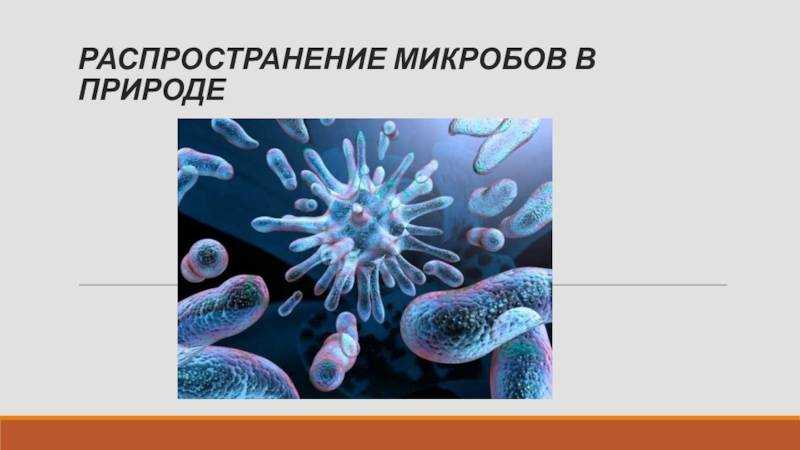 РАСПРОСТРАНЕНИЕ МИКРОБОВ В ПРИРОДЕ